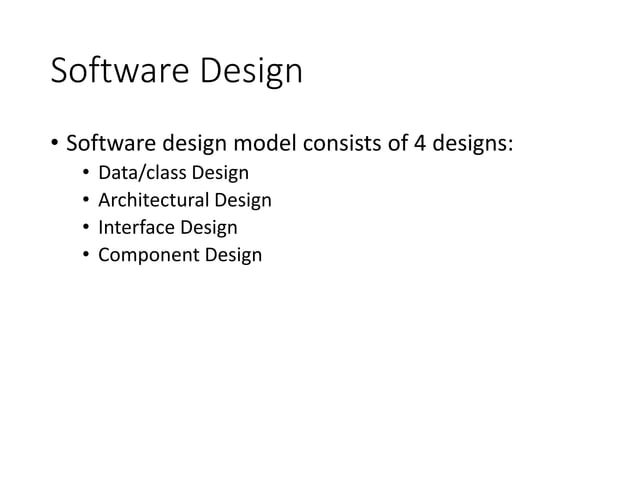 Software Design

• Software design model consists of 4 designs:
  • Data/class Design
  • Architectural Design
  • Interface Design
  • Component Design